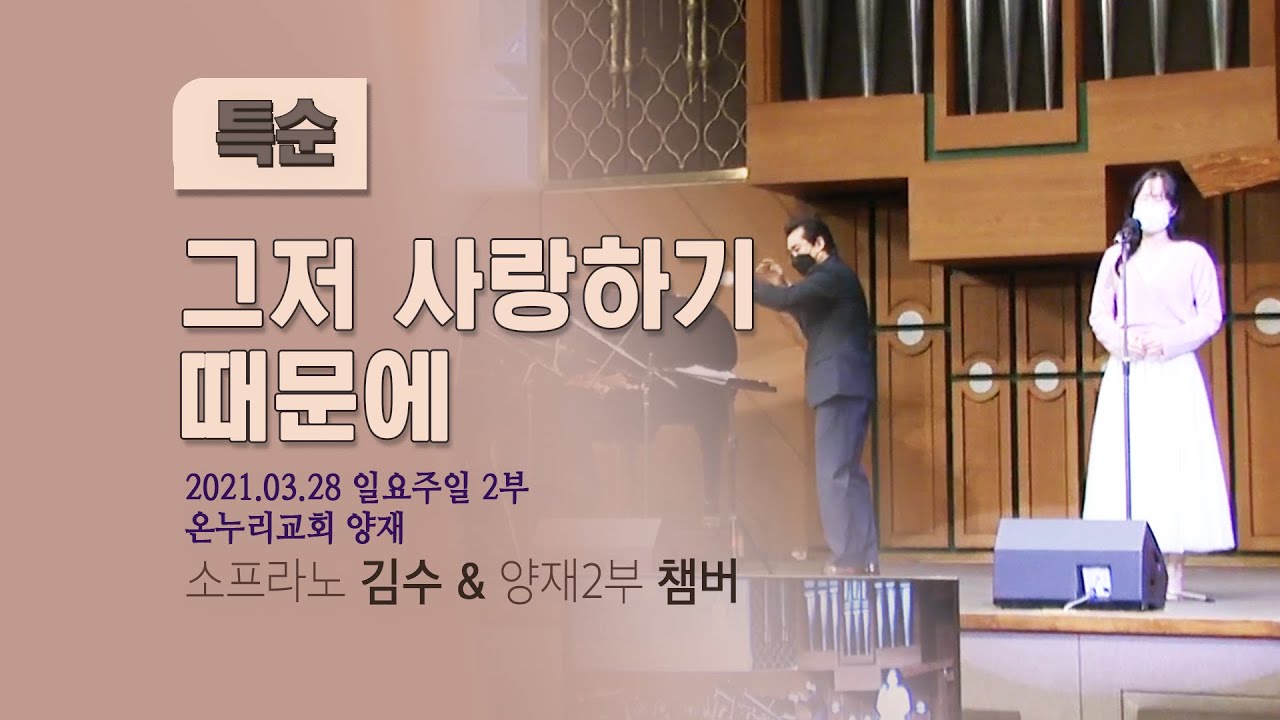 특순

그저 사랑하기 때문에

2021.03.28 일요주일 2부
온누리교회 양재

소프라노 김수 & 양재2부 챔버